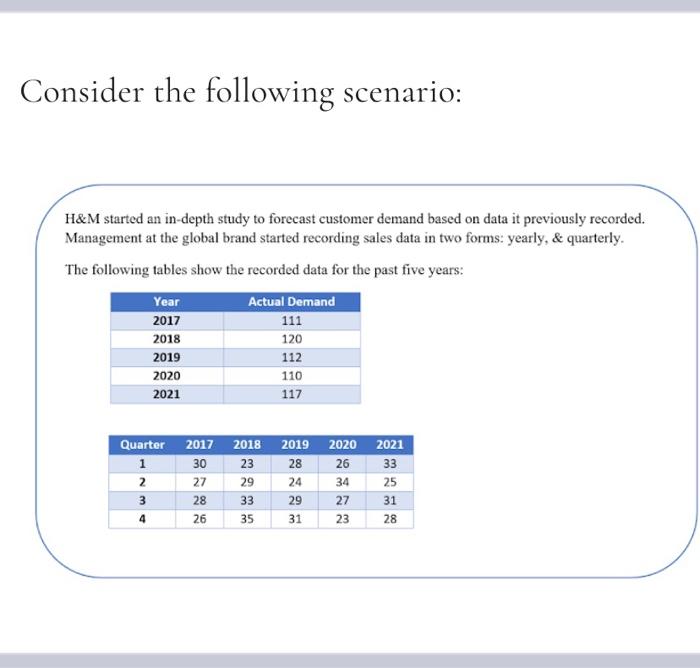 Consider the following scenario:

H&M started an in-depth study to forecast customer demand based on data it previously recorded. Management at the global brand started recording sales data in two forms: yearly, & quarterly.

The following tables show the recorded data for the past five years:

| Year | Actual Demand |
|---|---|
| 2017 | 111 |
| 2018 | 120 |
| 2019 | 112 |
| 2020 | 110 |
| 2021 | 117 |

| Quarter | 2017 | 2018 | 2019 | 2020 | 2021 |
|---|---|---|---|---|---|
| 1 | 30 | 23 | 28 | 26 | 33 |
| 2 | 27 | 29 | 24 | 34 | 25 |
| 3 | 28 | 33 | 29 | 27 | 31 |
| 4 | 26 | 35 | 31 | 23 | 28 |